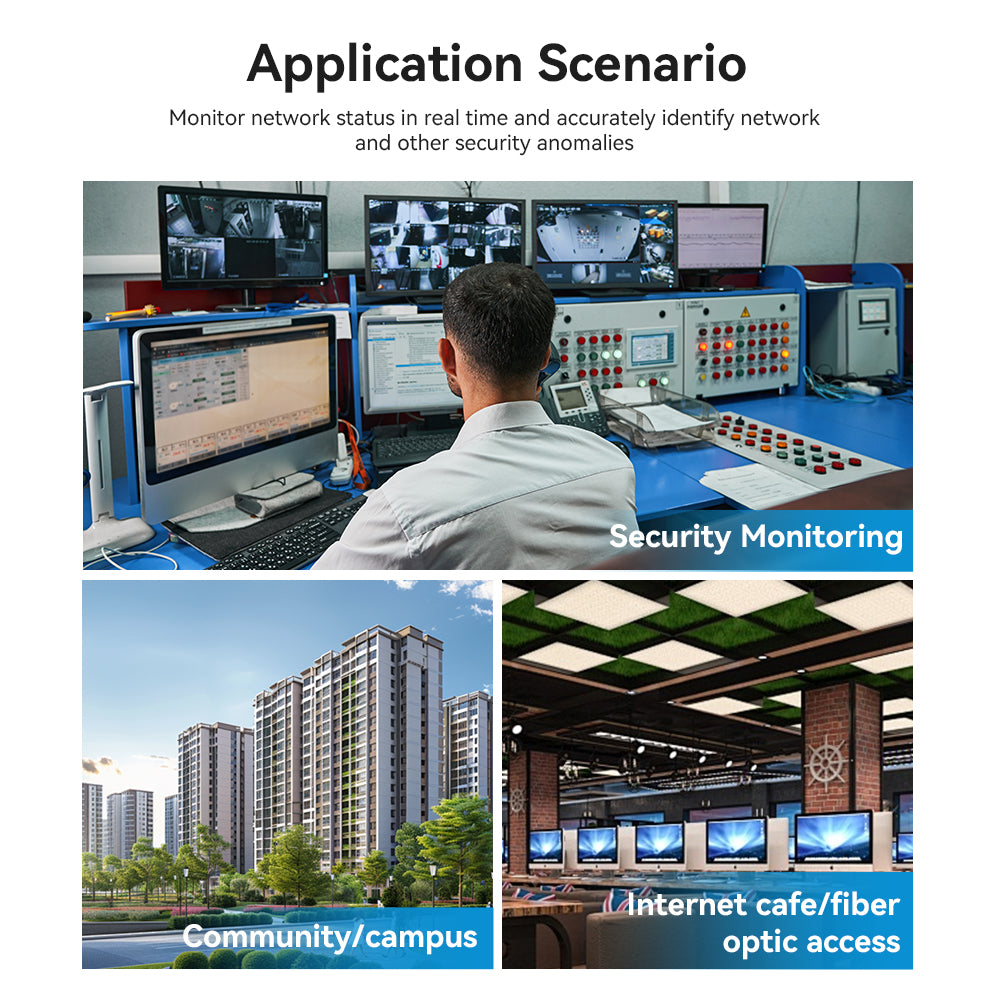 Application Scenario

Monitor network status in real time and accurately identify network and other security anomalies

Security Monitoring

Community/campus

Internet cafe/fiber optic access